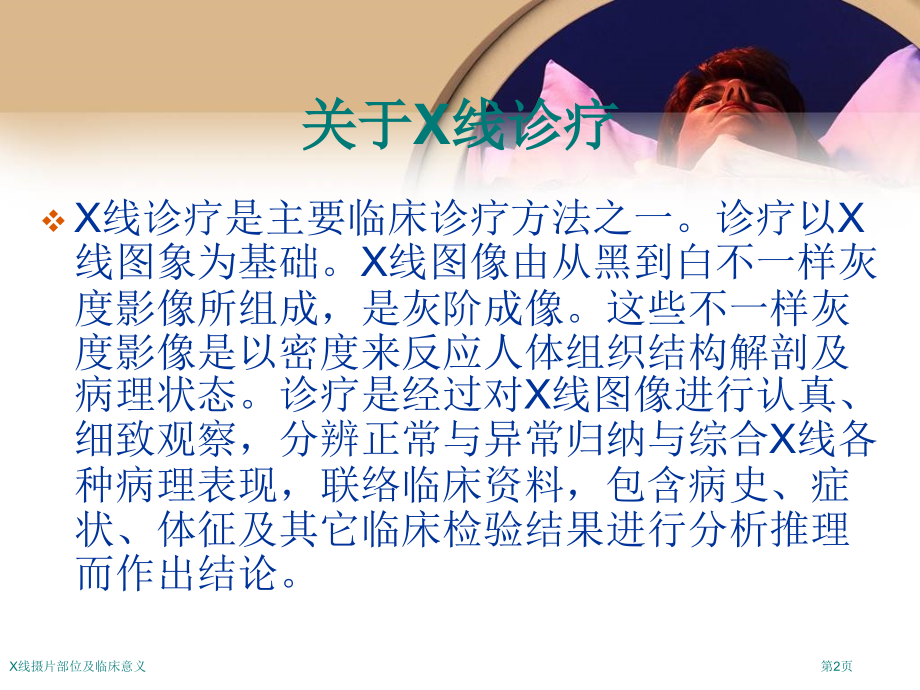 关于X线诊疗

❖ X线诊疗是主要临床诊疗方法之一。诊疗以X线图象为基础。X线图像由从黑到白不一样灰度影像所组成，是灰阶成像。这些不一样灰度影像是以密度来反应人体组织结构解剖及病理状态。诊疗是经过对X线图像进行认真、细致观察，分辨正常与异常归纳与综合X线各种病理表现，联络临床资料，包含病史、症状、体征及其它临床检验结果进行分析推理而作出结论。

X线摄片部位及临床意义

第2页